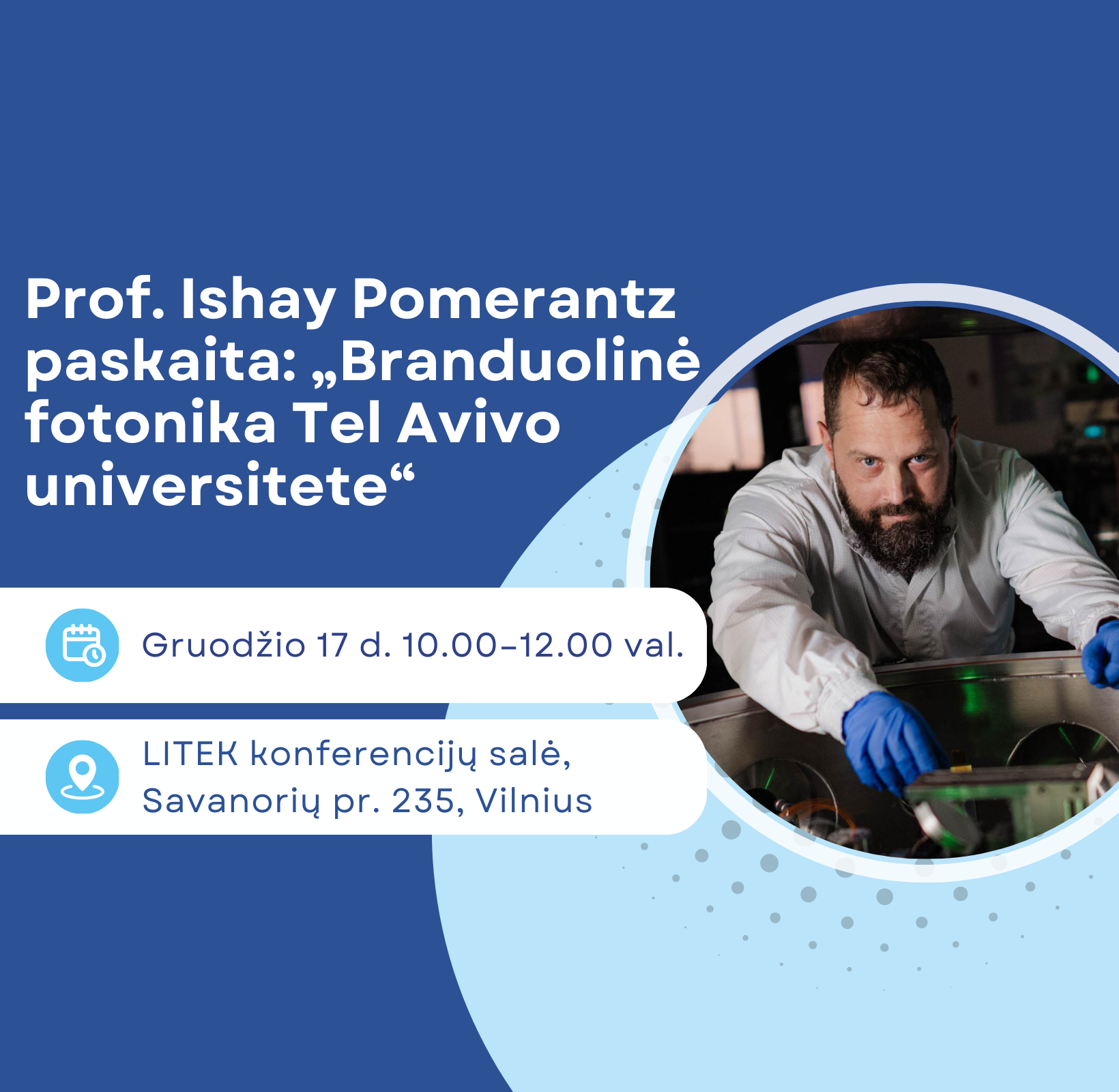 Prof. Ishay Pomerantz paskaita: „Branduolinė fotonika Tel Avivo universitete“

Gruodžio 17 d. 10.00–12.00 val.

LITEK konferencijų salė, Savanorių pr. 235, Vilnius